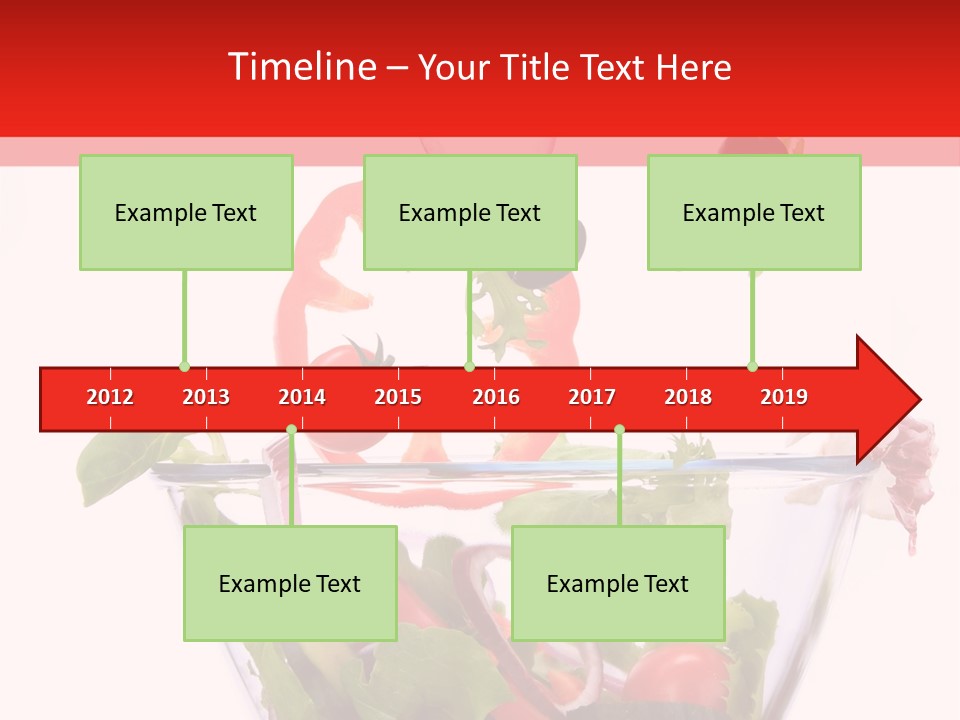 Timeline – Your Title Text Here

Example Text

Example Text

Example Text

2012 2013 2014 2015 2016 2017 2018 2019

Example Text

Example Text